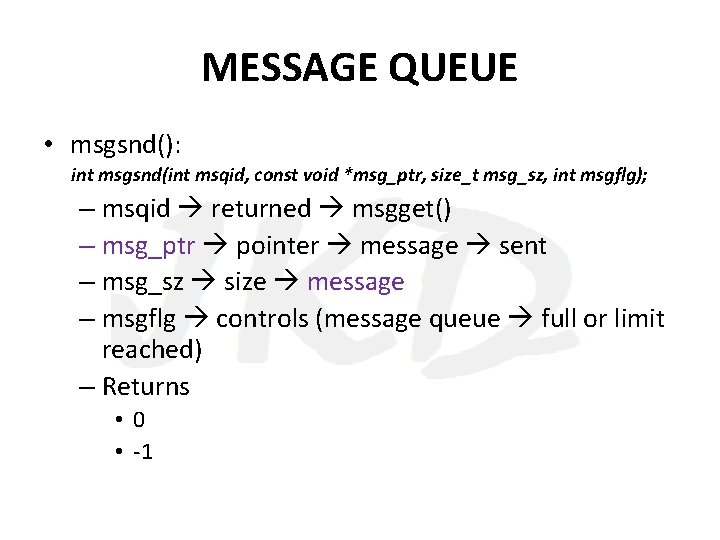 MESSAGE QUEUE

• msgsnd():
int msgsnd(int msqid, const void *msg_ptr, size_t msg_sz, int msgflg);
– msqid → returned → msgget()
– msg_ptr → pointer → message → sent
– msg_sz → size → message
– msgflg → controls (message queue → full or limit reached)
– Returns
• 0
• -1

JKD